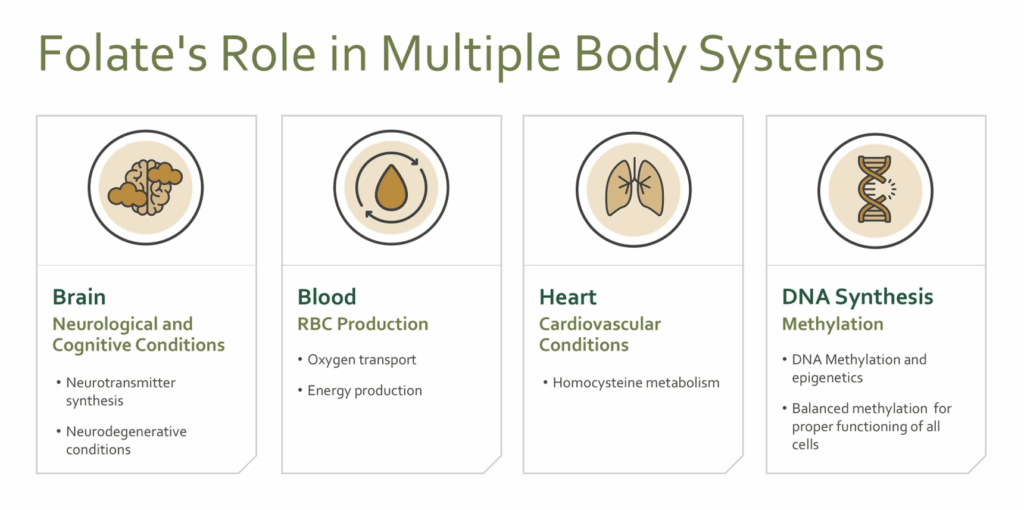 Folate's Role in Multiple Body Systems

Brain
Neurological and Cognitive Conditions
• Neurotransmitter synthesis
• Neurodegenerative conditions

Blood
RBC Production
• Oxygen transport
• Energy production

Heart
Cardiovascular Conditions
• Homocysteine metabolism

DNA Synthesis
Methylation
• DNA Methylation and epigenetics
• Balanced methylation for proper functioning of all cells